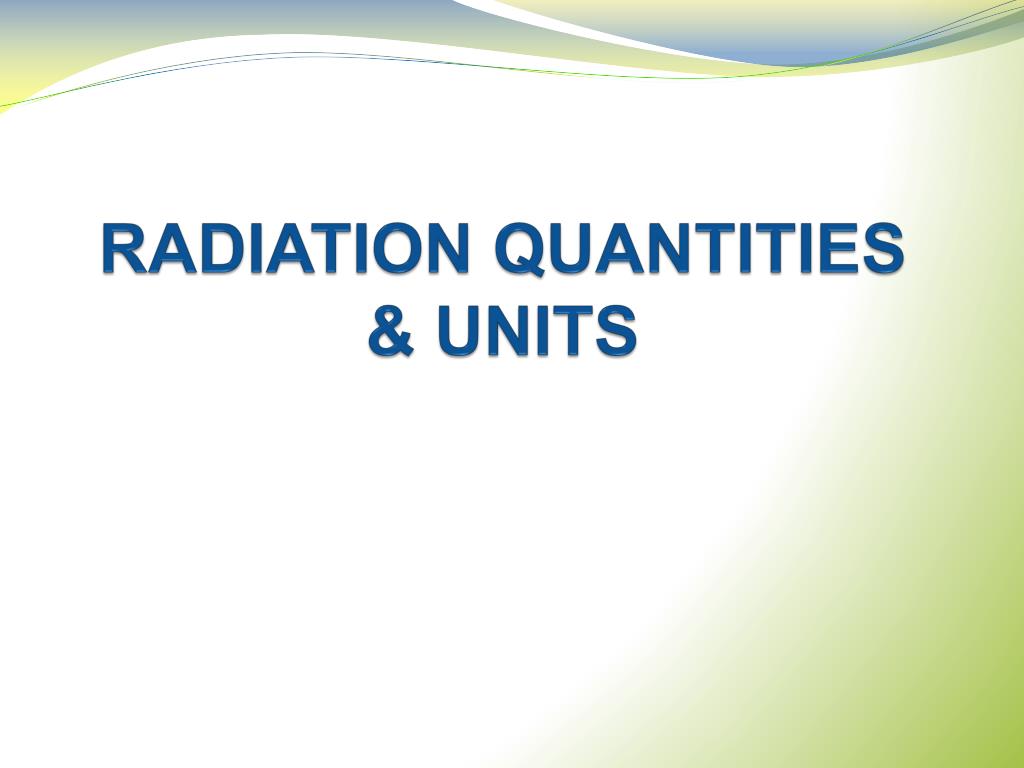 RADIATION QUANTITIES
& UNITS